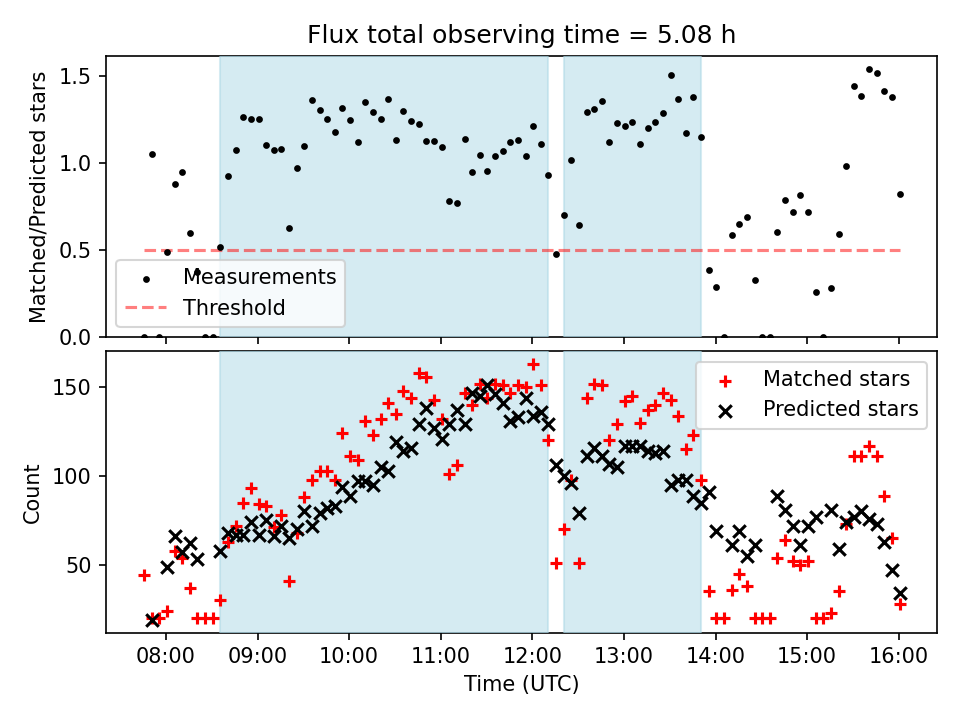 Flux total observing time = 5.08 h

Matched/Predicted stars

1.5
1.0
0.5
0.0

Measurements
Threshold

Count

150
100
50

Matched stars
Predicted stars

08:00
09:00
10:00
11:00
12:00
13:00
14:00
15:00
16:00

Time (UTC)